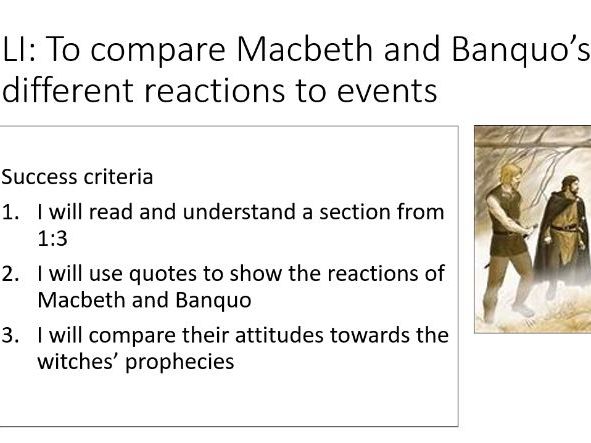 LI: To compare Macbeth and Banquo's different reactions to events

Success criteria

1. I will read and understand a section from 1:3
2. I will use quotes to show the reactions of Macbeth and Banquo
3. I will compare their attitudes towards the witches' prophecies